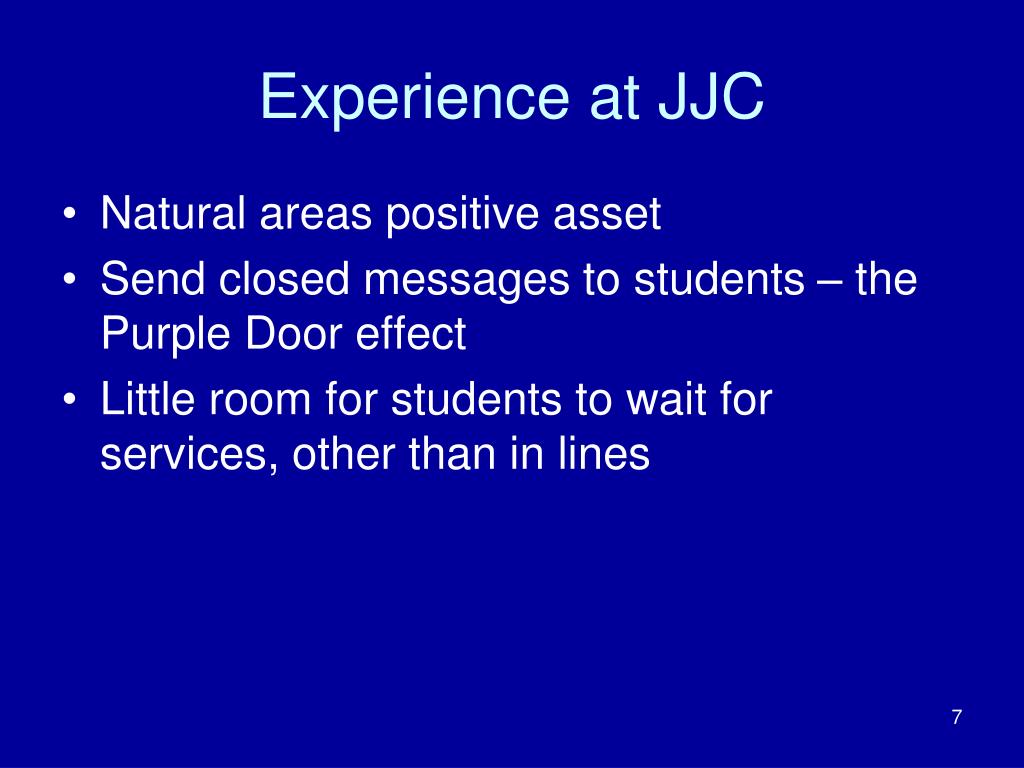 Experience at JJC

• Natural areas positive asset
• Send closed messages to students – the Purple Door effect
• Little room for students to wait for services, other than in lines

7